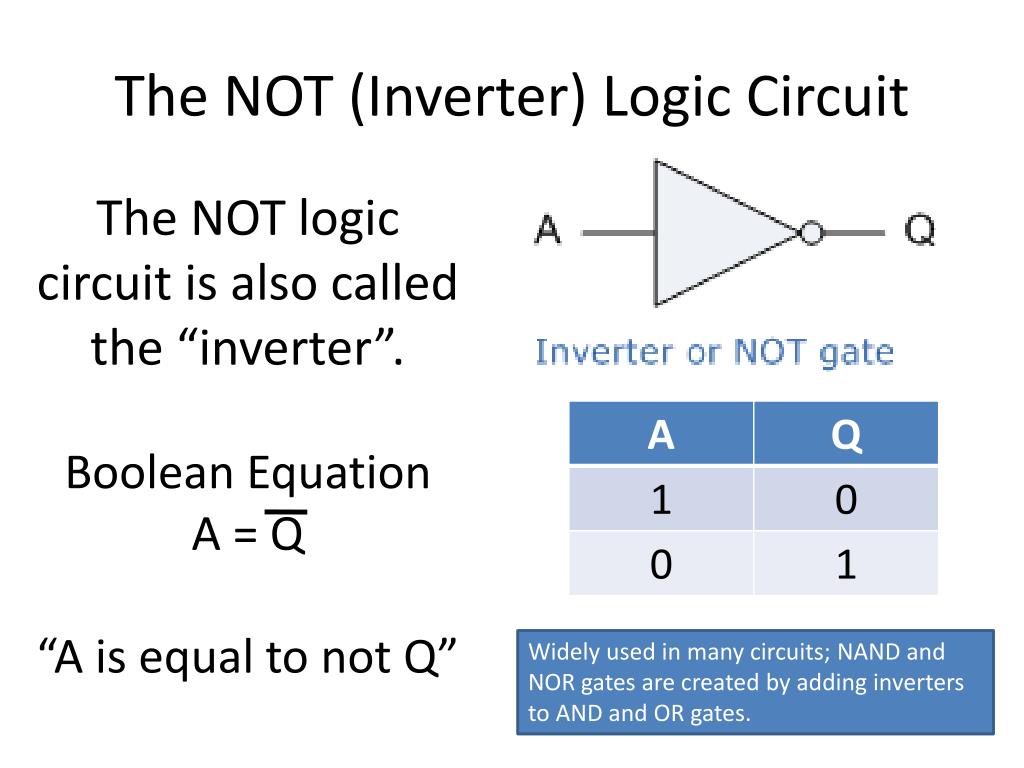 The NOT (Inverter) Logic Circuit

The NOT logic circuit is also called the “inverter”.

Boolean Equation
$A = \overline{Q}$

“A is equal to not Q”

A Q

Inverter or NOT gate

| A | Q |
|---|---|
| 1 | 0 |
| 0 | 1 |

Widely used in many circuits; NAND and NOR gates are created by adding inverters to AND and OR gates.